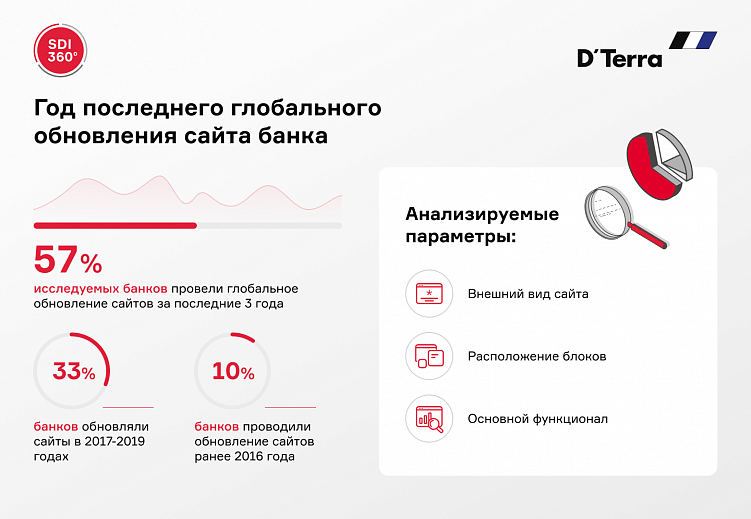 SDI 360°

D'Terra

Год последнего глобального обновления сайта банка

57%

исследуемых банков провели глобальное обновление сайтов за последние 3 года

33%

банков обновляли сайты в 2017-2019 годах

10%

банков проводили обновление сайтов ранее 2016 года

Анализируемые параметры:

Внешний вид сайта

Расположение блоков

Основной функционал